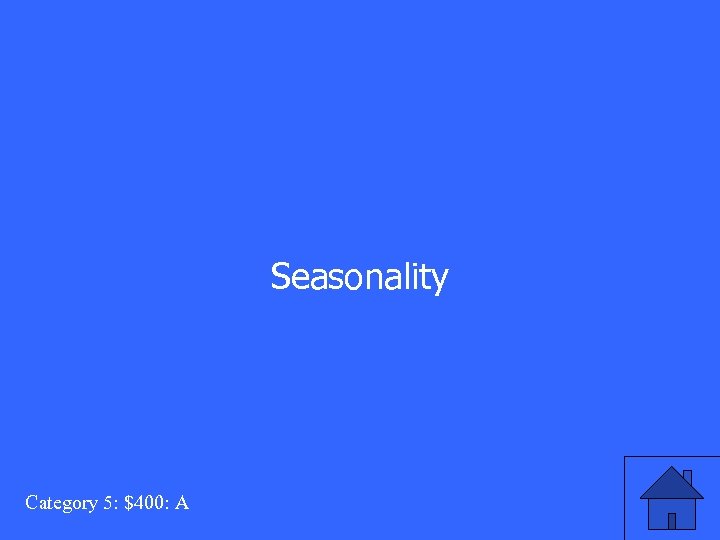 Seasonality

Category 5: \$400: A